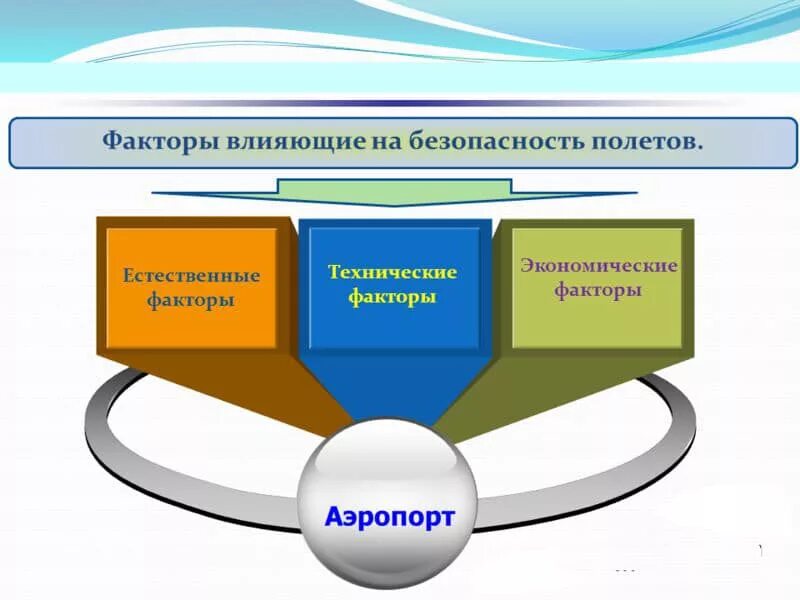 Факторы влияющие на безопасность полетов.

Естественные факторы

Технические факторы

Экономические факторы

Аэропорт